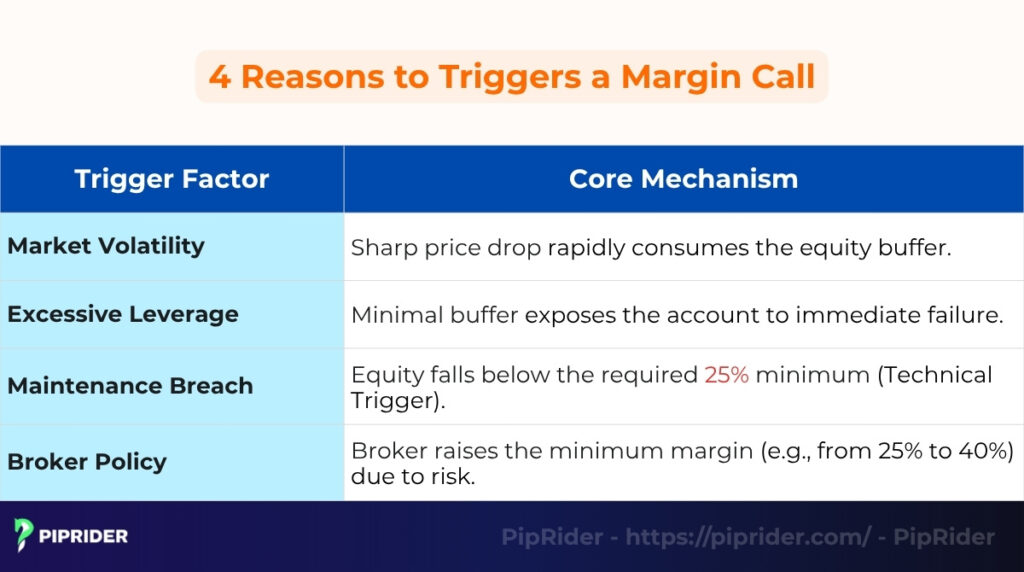 4 Reasons to Triggers a Margin Call

| Trigger Factor | Core Mechanism |
|---|---|
| Market Volatility | Sharp price drop rapidly consumes the equity buffer. |
| Excessive Leverage | Minimal buffer exposes the account to immediate failure. |
| Maintenance Breach | Equity falls below the required 25% minimum (Technical Trigger). |
| Broker Policy | Broker raises the minimum margin (e.g., from 25% to 40%) due to risk. |

PIPRIDER

PipRider - https://piprider.com/ - PipRider